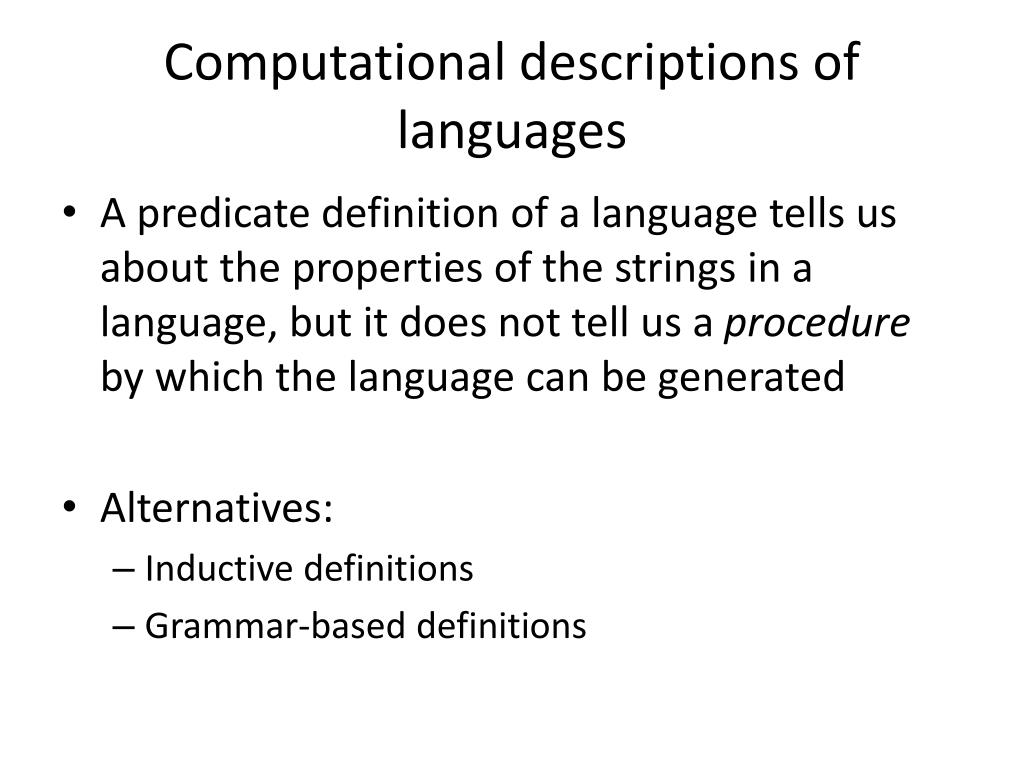 Computational descriptions of languages

• A predicate definition of a language tells us about the properties of the strings in a language, but it does not tell us a procedure by which the language can be generated

• Alternatives:
– Inductive definitions
– Grammar-based definitions